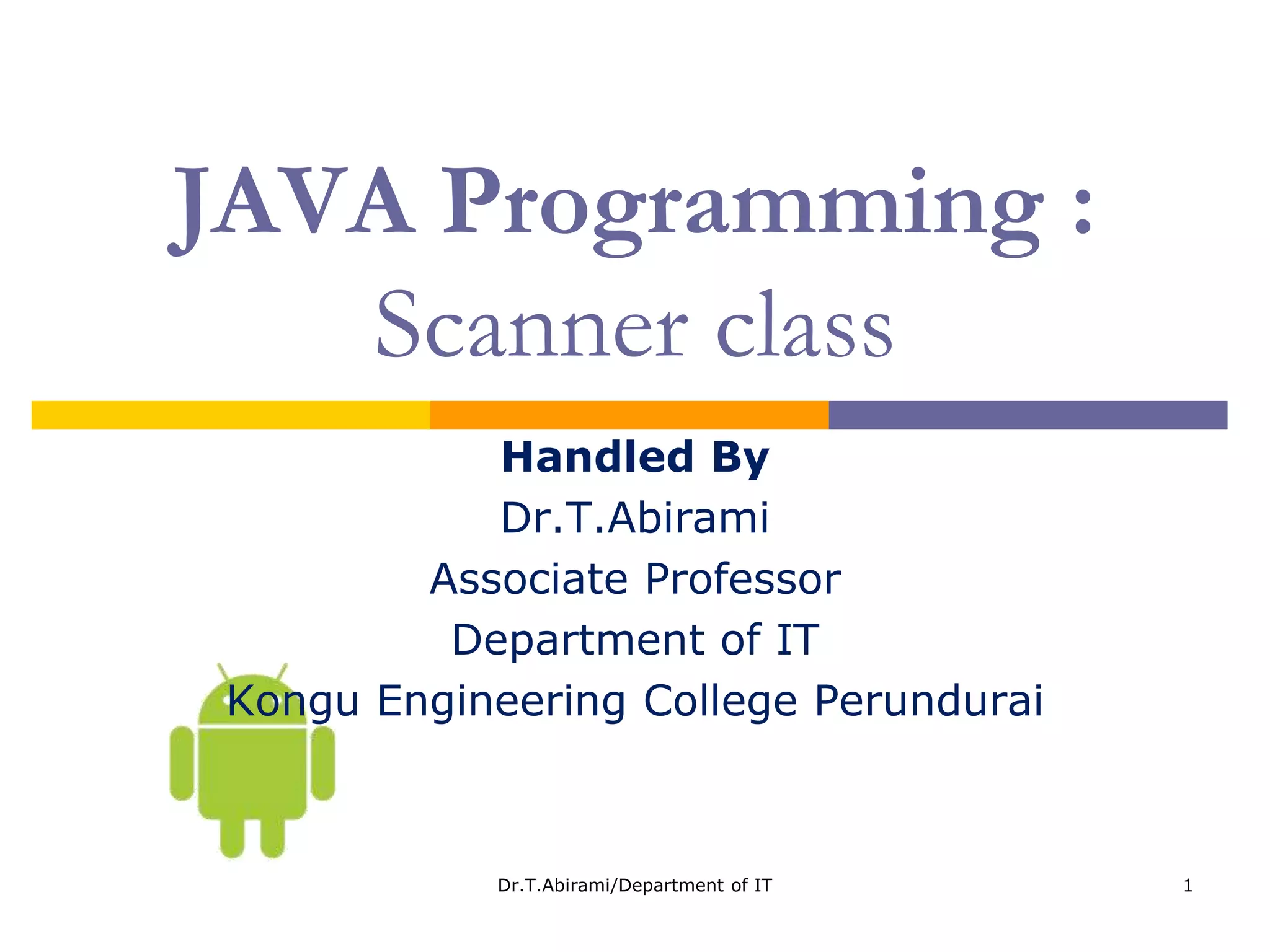 JAVA Programming : Scanner class

Handled By
Dr.T.Abirami
Associate Professor
Department of IT
Kongu Engineering College Perundurai

Dr.T.Abirami/Department of IT

1